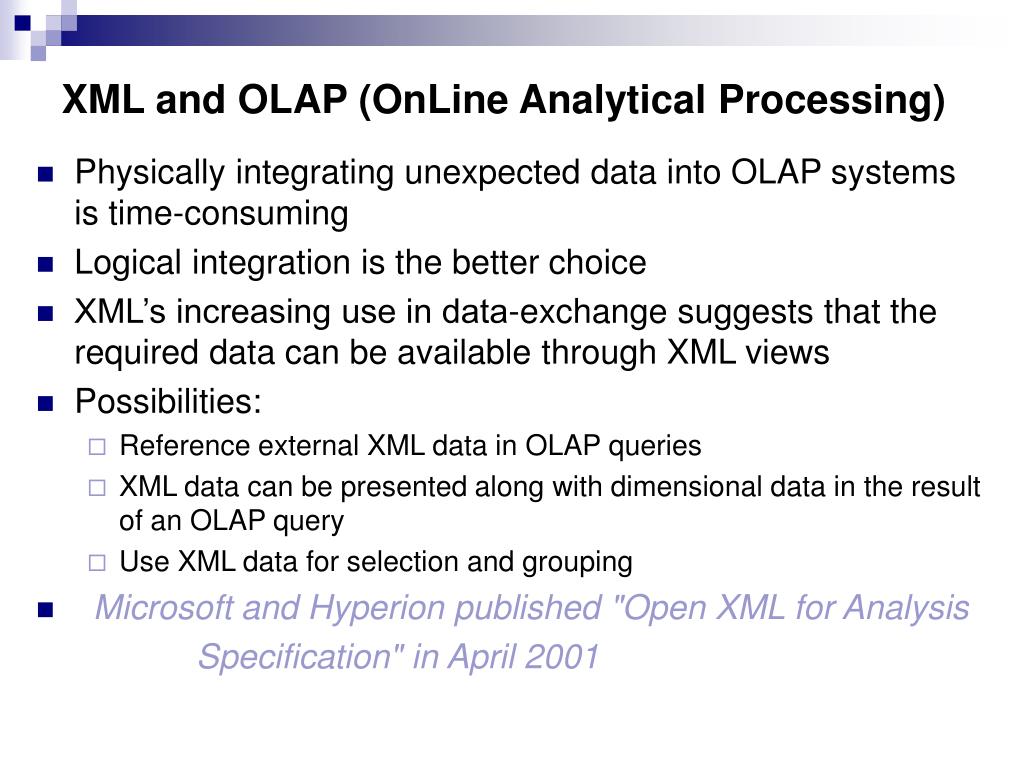 XML and OLAP (OnLine Analytical Processing)

Physically integrating unexpected data into OLAP systems is time-consuming

Logical integration is the better choice

XML’s increasing use in data-exchange suggests that the required data can be available through XML views

Possibilities:

Reference external XML data in OLAP queries

XML data can be presented along with dimensional data in the result of an OLAP query

Use XML data for selection and grouping

Microsoft and Hyperion published "Open XML for Analysis Specification" in April 2001